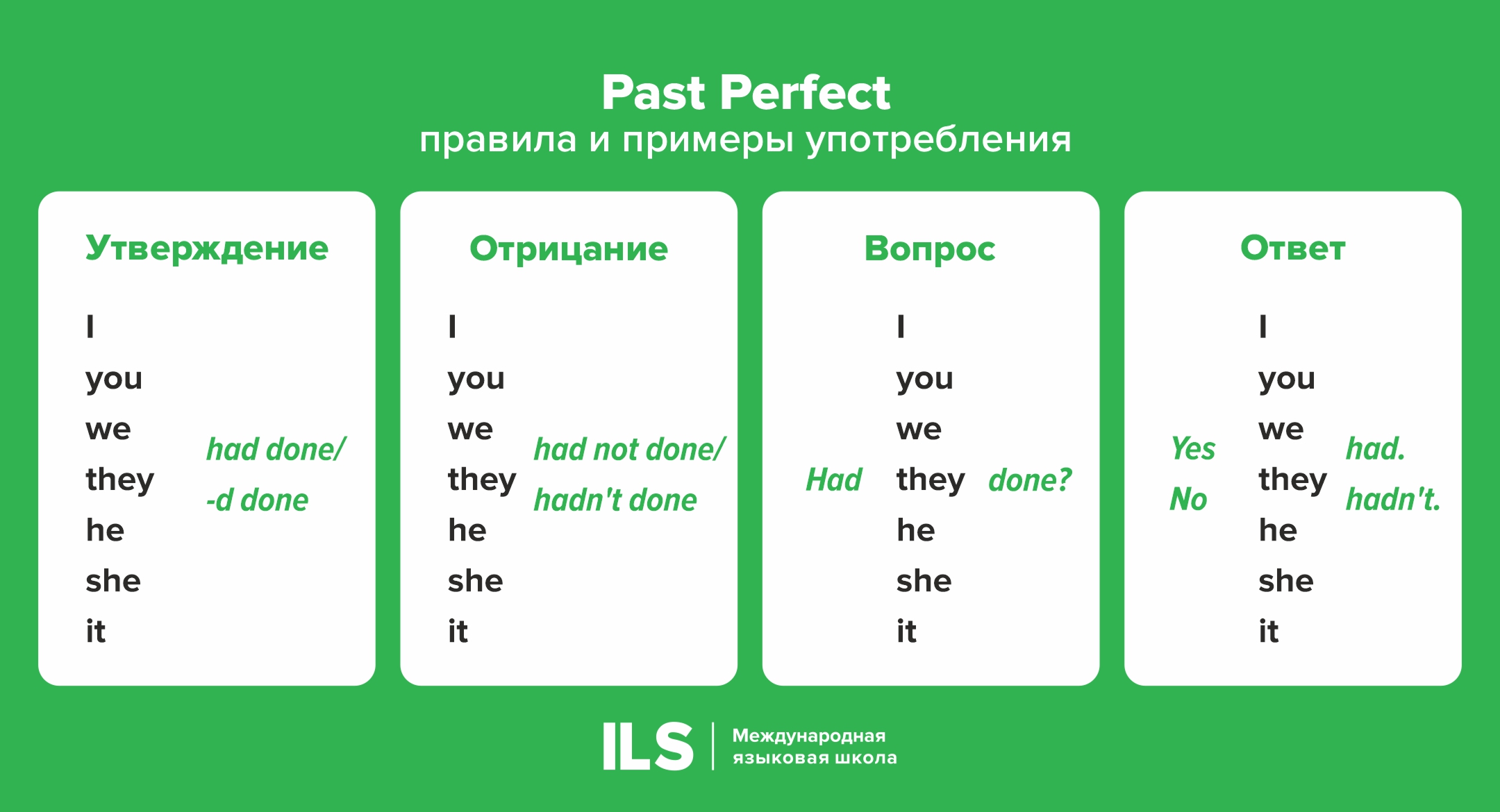 Past Perfect
правила и примеры употребления

Утверждение

I
you
we
they
he
she
it

had done/
-d done

Отрицание

I
you
we
they
he
she
it

had not done/
hadn't done

Вопрос

Had

I
you
we
they
he
she
it

done?

Ответ

Yes
No

I
you
we
they
he
she
it

had.
hadn't.

ILS Международная языковая школа